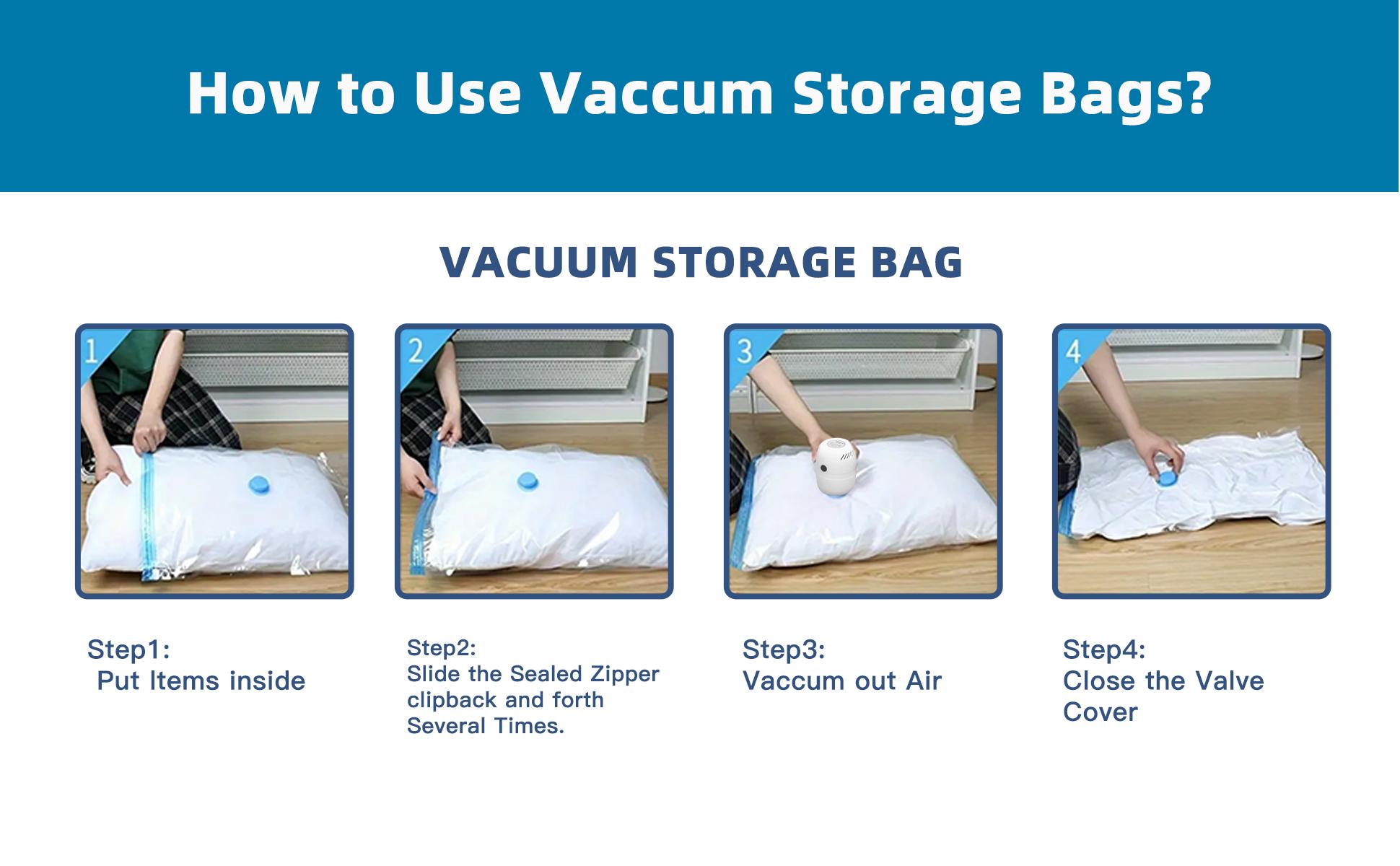 How to Use Vaccum Storage Bags?

VACUUM STORAGE BAG

1

2

3

4

Step1:
Put Items inside

Step2:
Slide the Sealed Zipper clipback and forth Several Times.

Step3:
Vaccum out Air

Step4:
Close the Valve Cover